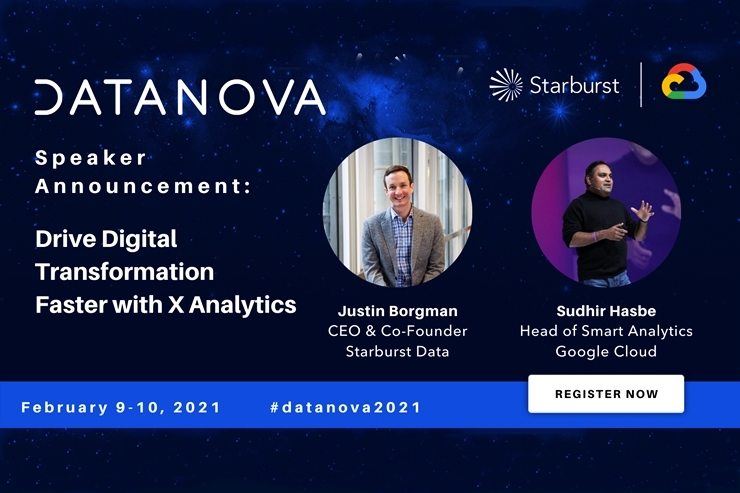 DATANOVA

Starburst

Speaker Announcement:

Drive Digital Transformation Faster with X Analytics

Justin Borgman
CEO & Co-Founder
Starburst Data

Sudhir Hasbe
Head of Smart Analytics
Google Cloud

February 9-10, 2021 #datanova2021

REGISTER NOW